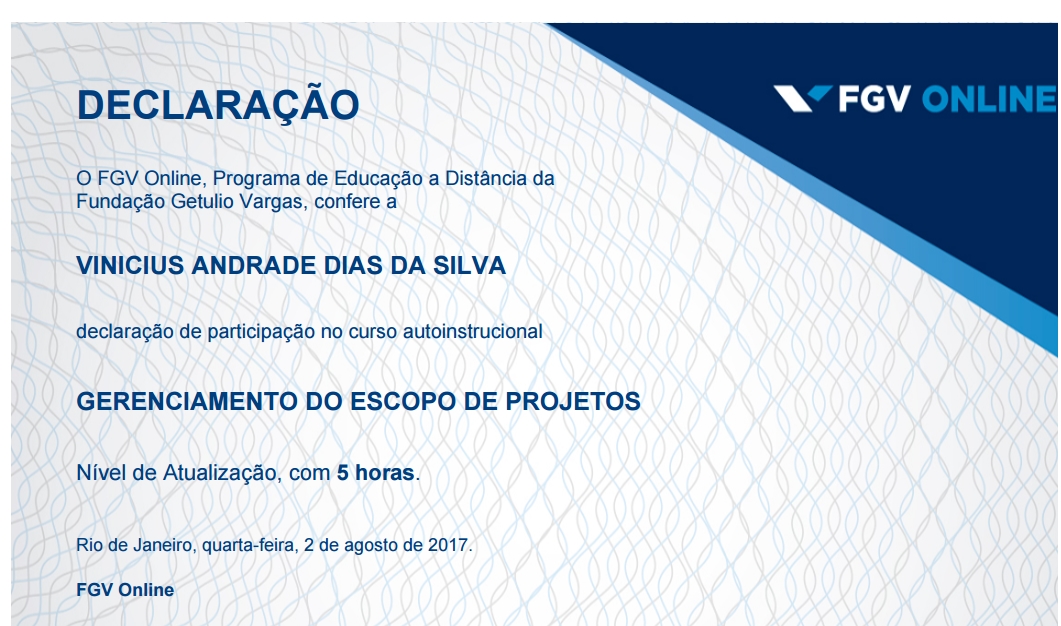 DECLARAÇÃO

FGV ONLINE

O FGV Online, Programa de Educação a Distância da Fundação Getulio Vargas, confere a

VINICIUS ANDRADE DIAS DA SILVA

declaração de participação no curso autoinstrucional

GERENCIAMENTO DO ESCOPO DE PROJETOS

Nível de Atualização, com 5 horas.

Rio de Janeiro, quarta-feira, 2 de agosto de 2017.

FGV Online